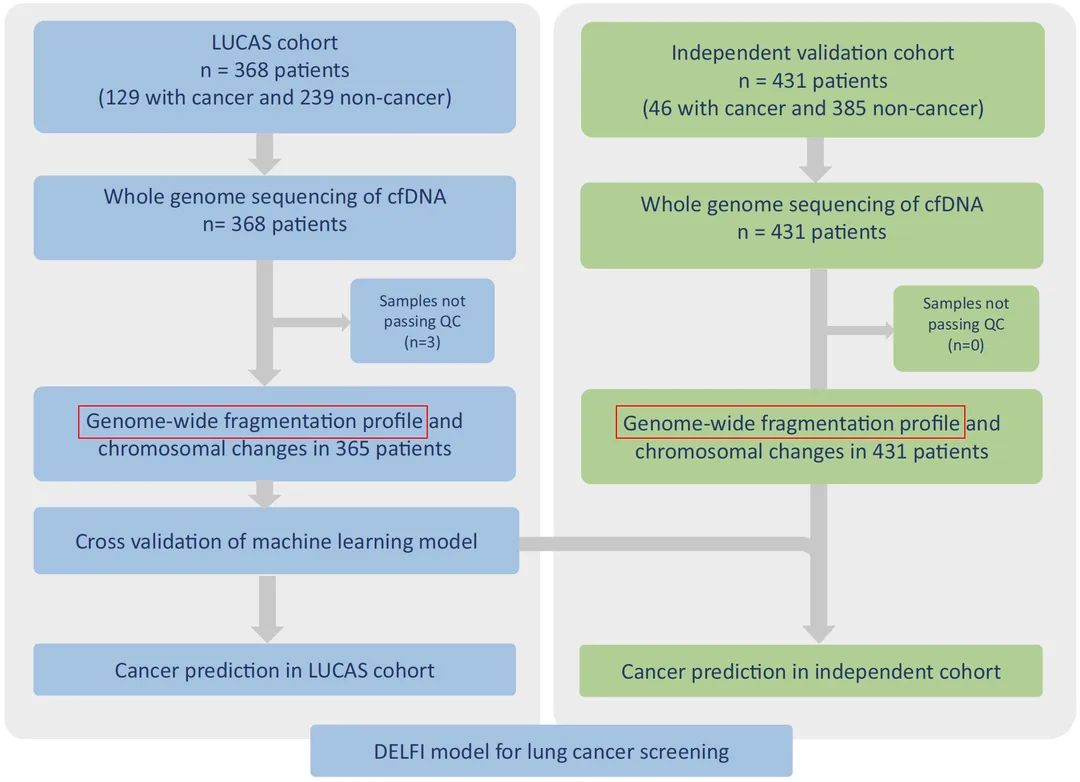 LUCAS cohort
n = 368 patients
(129 with cancer and 239 non-cancer)

Whole genome sequencing of cfDNA
n= 368 patients

Samples not passing QC
(n=3)

Genome-wide fragmentation profile and chromosomal changes in 365 patients

Cross validation of machine learning model

Cancer prediction in LUCAS cohort

Independent validation cohort
n = 431 patients
(46 with cancer and 385 non-cancer)

Whole genome sequencing of cfDNA
n = 431 patients

Samples not passing QC
(n=0)

Genome-wide fragmentation profile and chromosomal changes in 431 patients

Cancer prediction in independent cohort

DELFI model for lung cancer screening